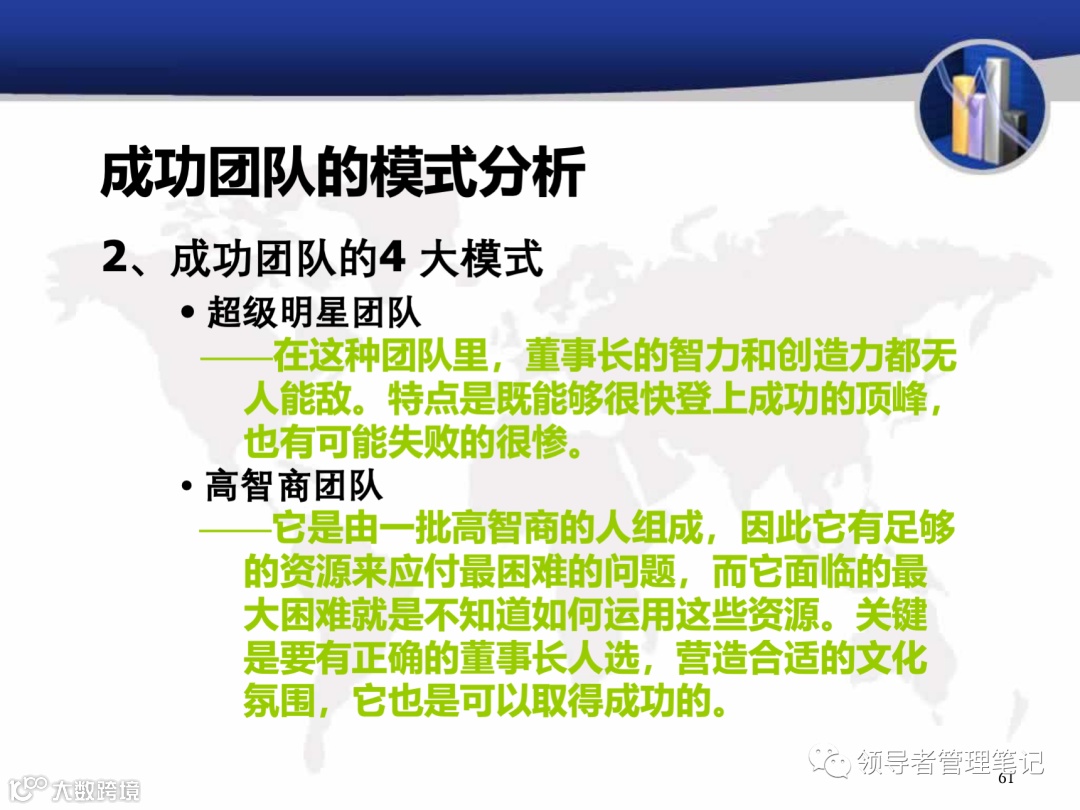 成功团队的模式分析

2、成功团队的4 大模式

• 超级明星团队

——在这种团队里，董事长的智力和创造力都无人能敌。特点是既能够很快登上成功的顶峰，也有可能失败的很惨。

• 高智商团队

——它是由一批高智商的人组成，因此它有足够的资源来应付最困难的问题，而它面临的最大困难就是不知道如何运用这些资源。关键是要有正确的董事长人选，营造合适的文化氛围，它也是可以取得成功的。

领导者管理笔记

61

大数跨境